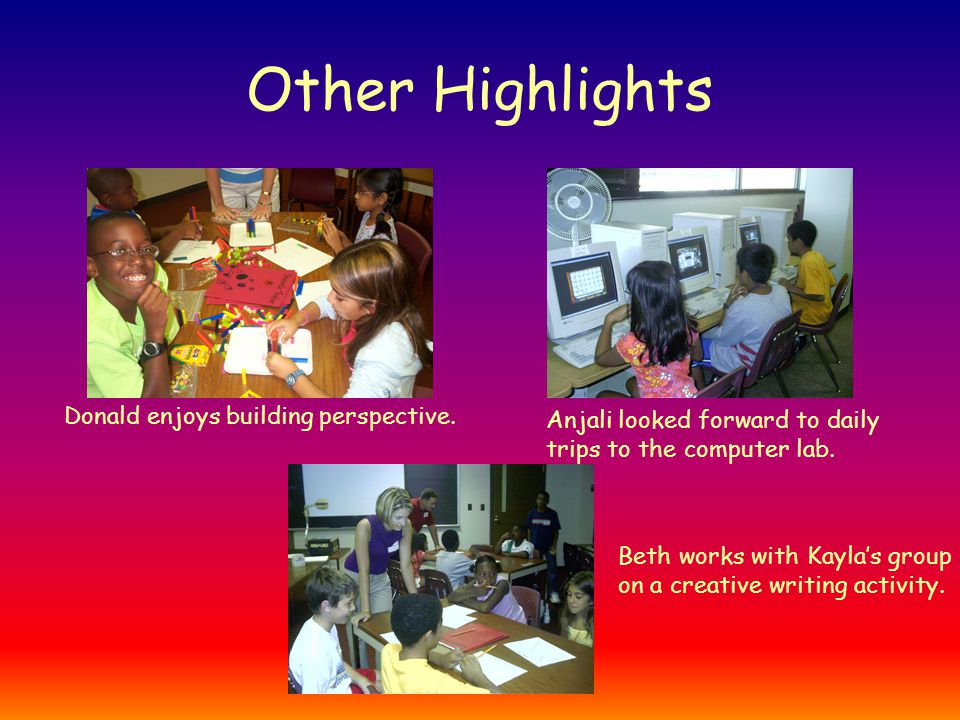 Other Highlights

Donald enjoys building perspective.

Anjali looked forward to daily trips to the computer lab.

Beth works with Kayla's group on a creative writing activity.